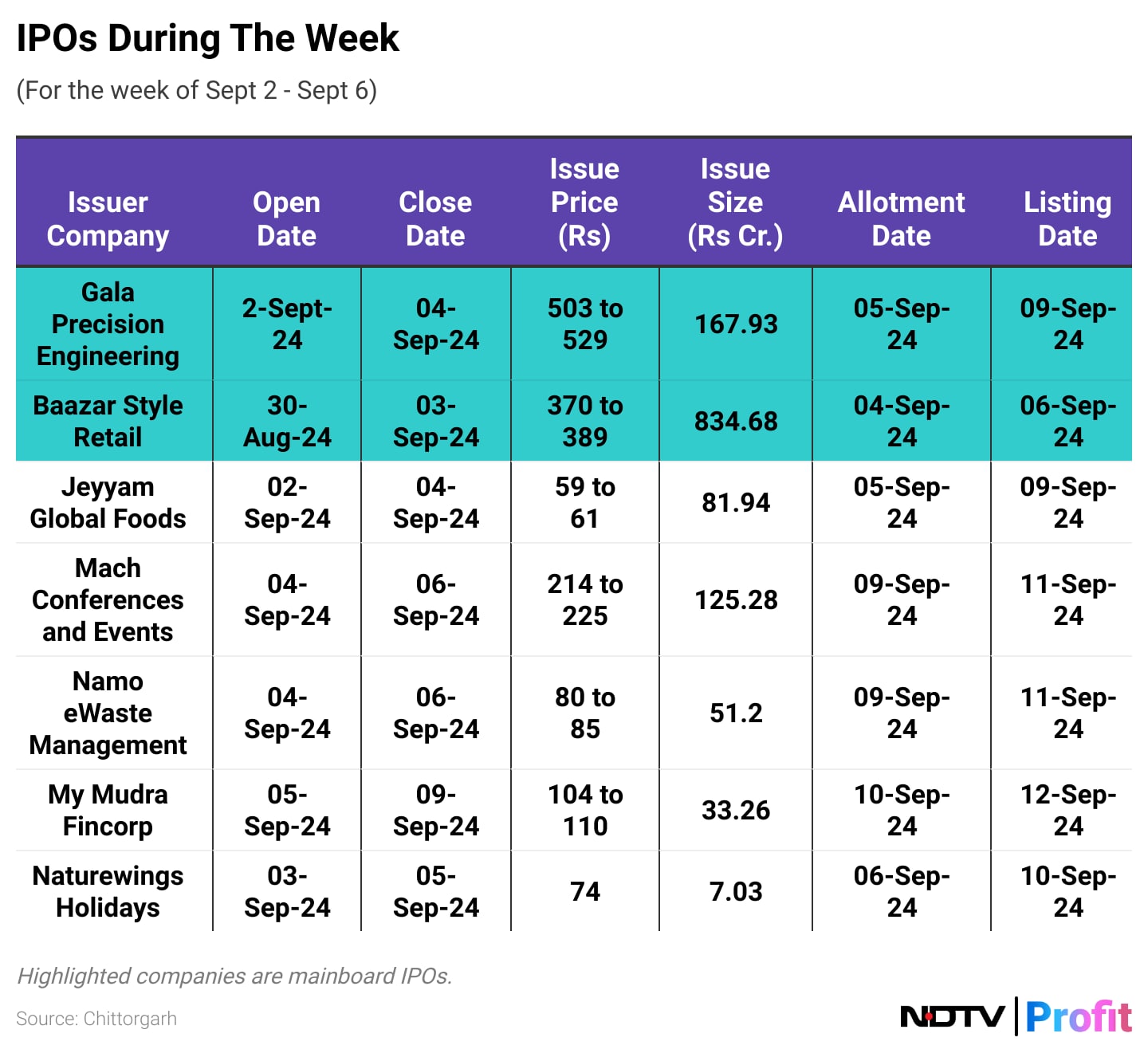 IPOs During The Week

(For the week of Sept 2 - Sept 6)

| Issuer Company | Open Date | Close Date | Issue Price (Rs) | Issue Size (Rs Cr.) | Allotment Date | Listing Date |
|---|---|---|---|---|---|---|
| Gala Precision Engineering | 2-Sept-24 | 04-Sep-24 | 503 to 529 | 167.93 | 05-Sep-24 | 09-Sep-24 |
| Baazar Style Retail | 30-Aug-24 | 03-Sep-24 | 370 to 389 | 834.68 | 04-Sep-24 | 06-Sep-24 |
| Jeyyam Global Foods | 02-Sep-24 | 04-Sep-24 | 59 to 61 | 81.94 | 05-Sep-24 | 09-Sep-24 |
| Mach Conferences and Events | 04-Sep-24 | 06-Sep-24 | 214 to 225 | 125.28 | 09-Sep-24 | 11-Sep-24 |
| Namo eWaste Management | 04-Sep-24 | 06-Sep-24 | 80 to 85 | 51.2 | 09-Sep-24 | 11-Sep-24 |
| My Mudra Fincorp | 05-Sep-24 | 09-Sep-24 | 104 to 110 | 33.26 | 10-Sep-24 | 12-Sep-24 |
| Naturewings Holidays | 03-Sep-24 | 05-Sep-24 | 74 | 7.03 | 06-Sep-24 | 10-Sep-24 |

Highlighted companies are mainboard IPOs.

Source: Chittorgarh

NDTV | Profit